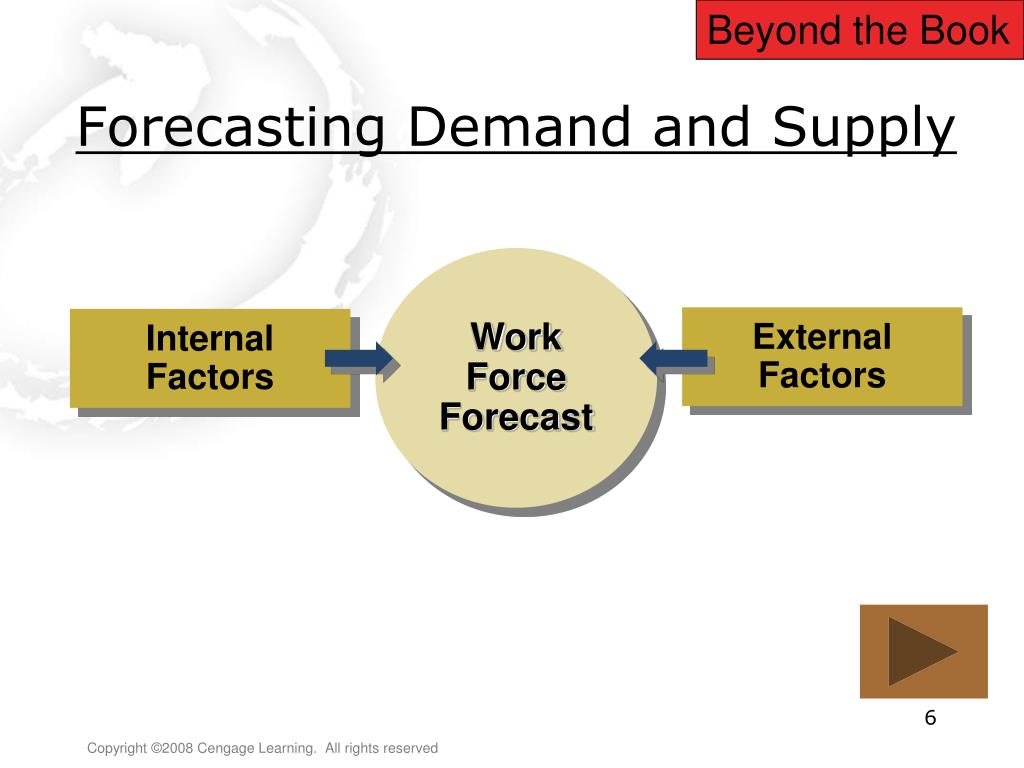 Beyond the Book

Forecasting Demand and Supply

Internal Factors

Work Force Forecast

External Factors

6

Copyright ©2008 Cengage Learning. All rights reserved